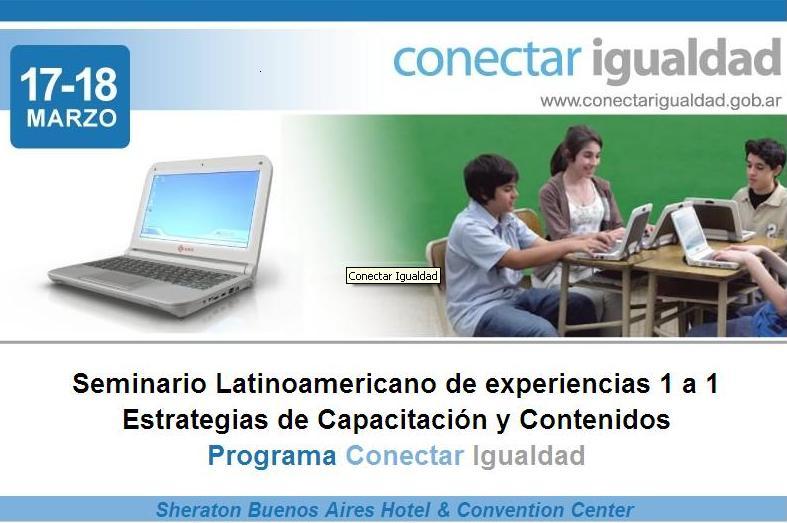 17-18
MARZO

conectar igualdad
www.conectarigualdad.gob.ar

Conectar Igualdad

Seminario Latinoamericano de experiencias 1 a 1
Estrategias de Capacitación y Contenidos
Programa Conectar Igualdad

Sheraton Buenos Aires Hotel & Convention Center